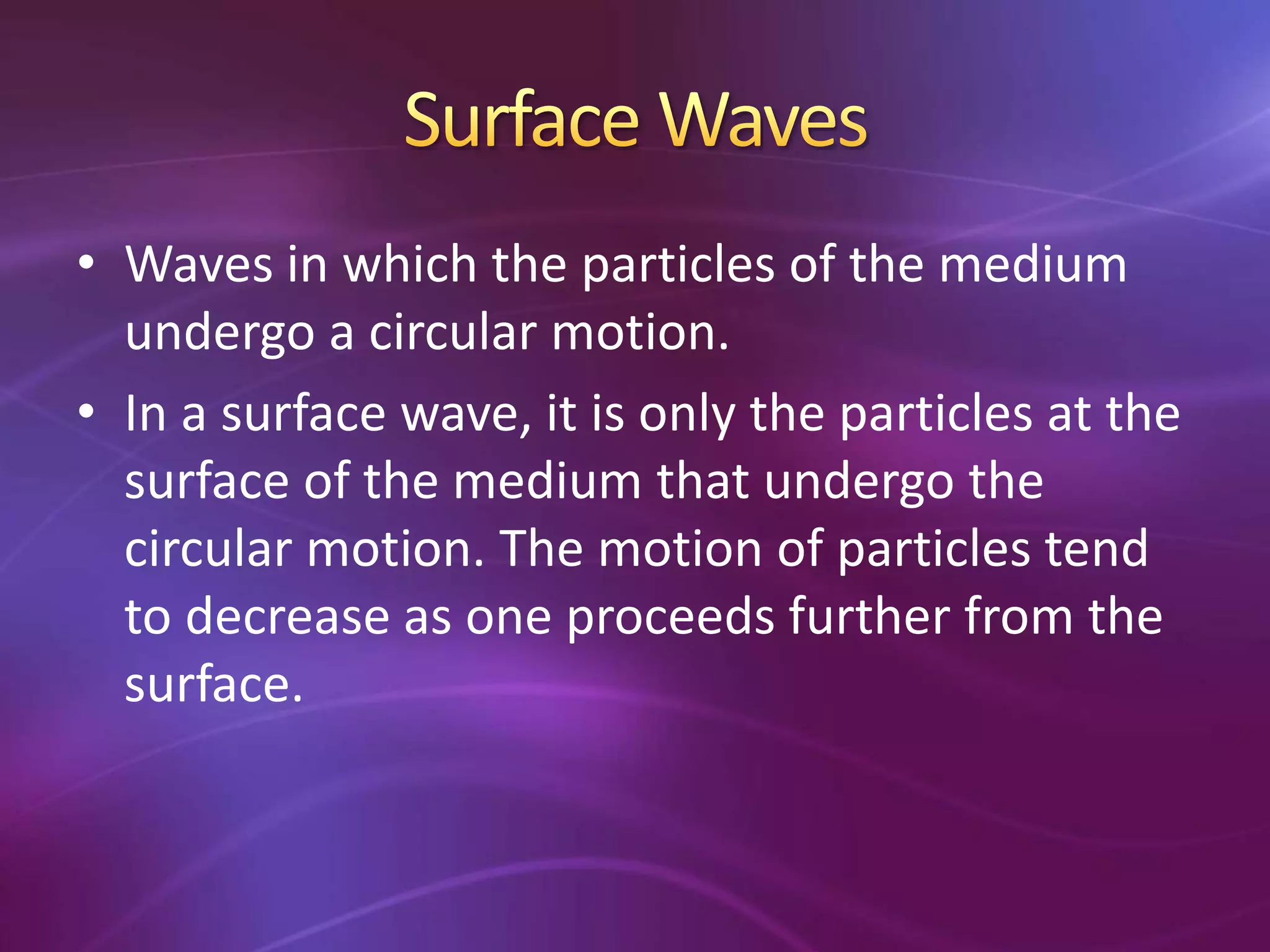 Surface Waves

• Waves in which the particles of the medium undergo a circular motion.

• In a surface wave, it is only the particles at the surface of the medium that undergo the circular motion. The motion of particles tend to decrease as one proceeds further from the surface.